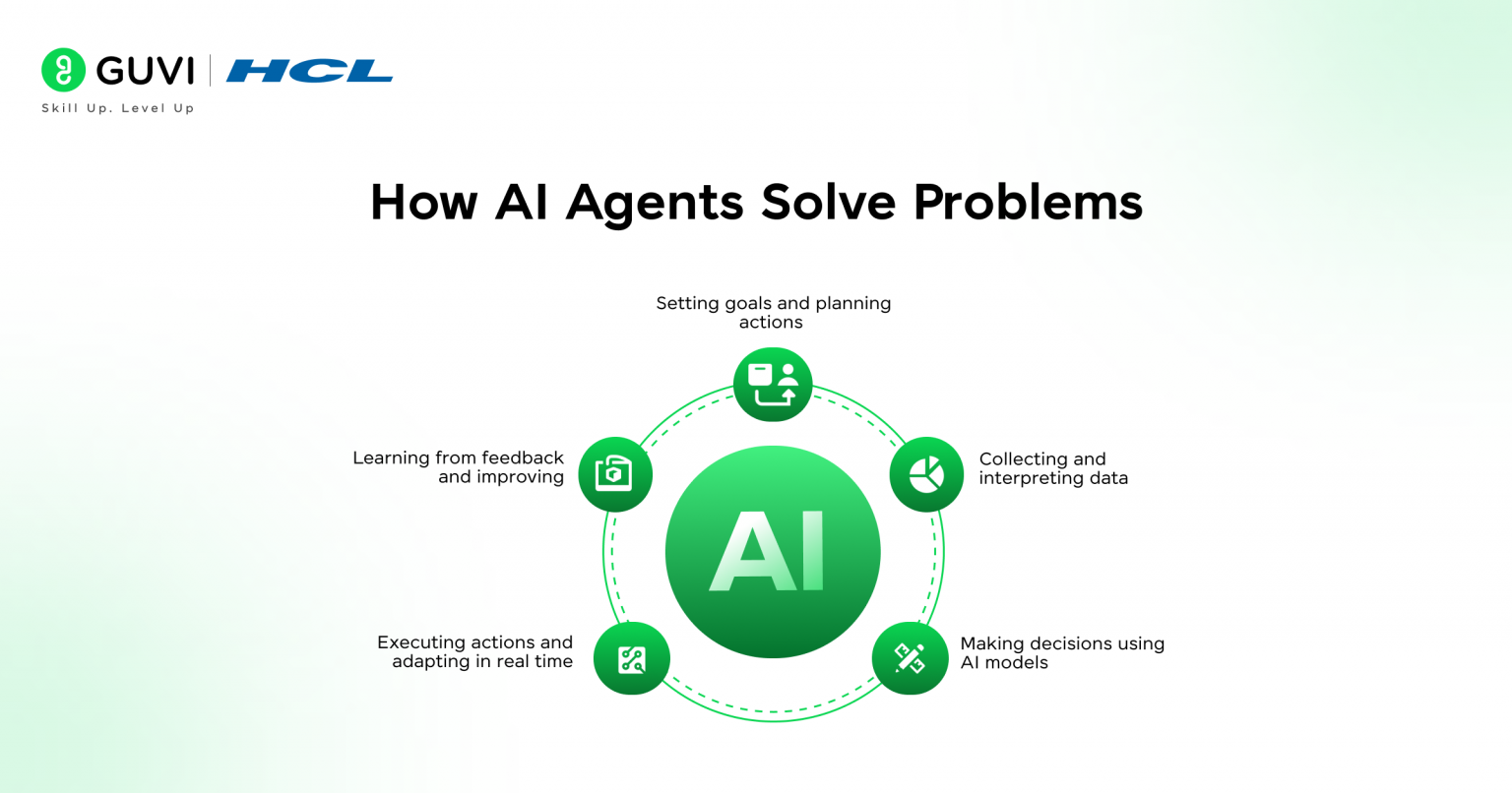 GUVI | HCL
Skill Up. Level Up

How AI Agents Solve Problems

Setting goals and planning actions

Collecting and interpreting data

Making decisions using AI models

Executing actions and adapting in real time

Learning from feedback and improving

AI